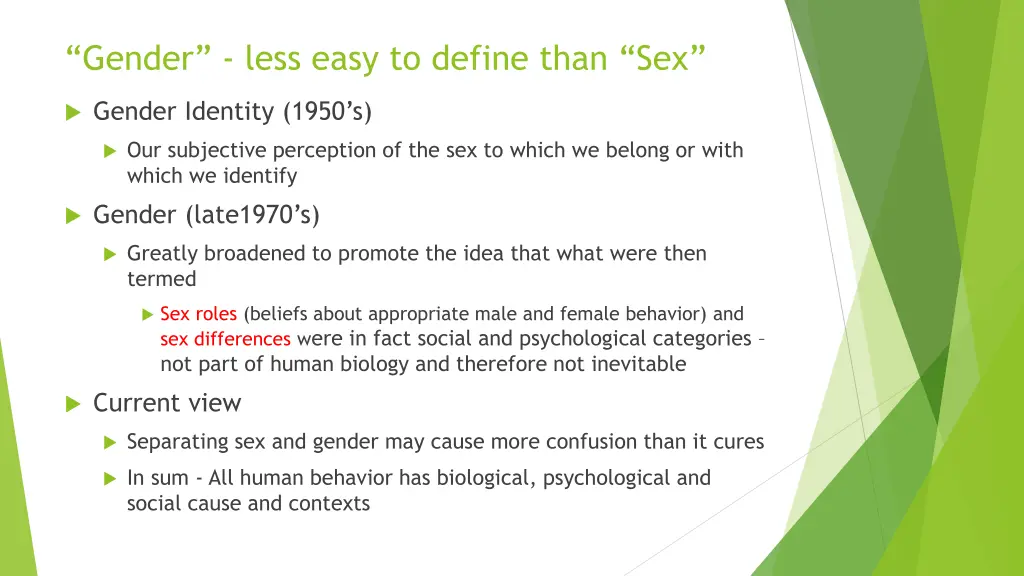 “Gender” - less easy to define than “Sex”

Gender Identity (1950’s)

Our subjective perception of the sex to which we belong or with which we identify

Gender (late1970’s)

Greatly broadened to promote the idea that what were then termed

Sex roles (beliefs about appropriate male and female behavior) and sex differences were in fact social and psychological categories – not part of human biology and therefore not inevitable

Current view

Separating sex and gender may cause more confusion than it cures

In sum - All human behavior has biological, psychological and social cause and contexts